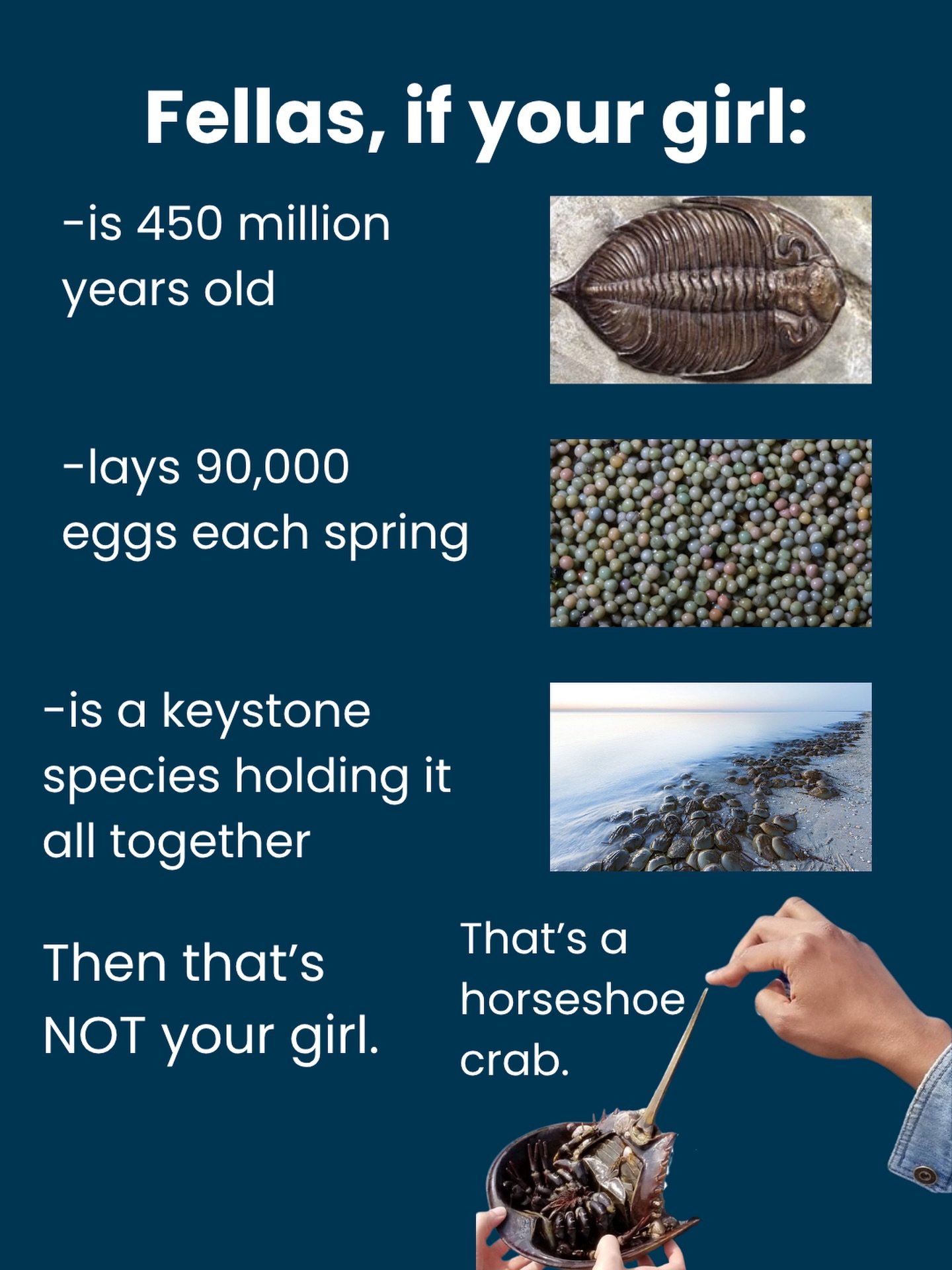 Fellas, if your girl:

-is 450 million years old

-lays 90,000 eggs each spring

-is a keystone species holding it all together

Then that's NOT your girl.

That's a horseshoe crab.